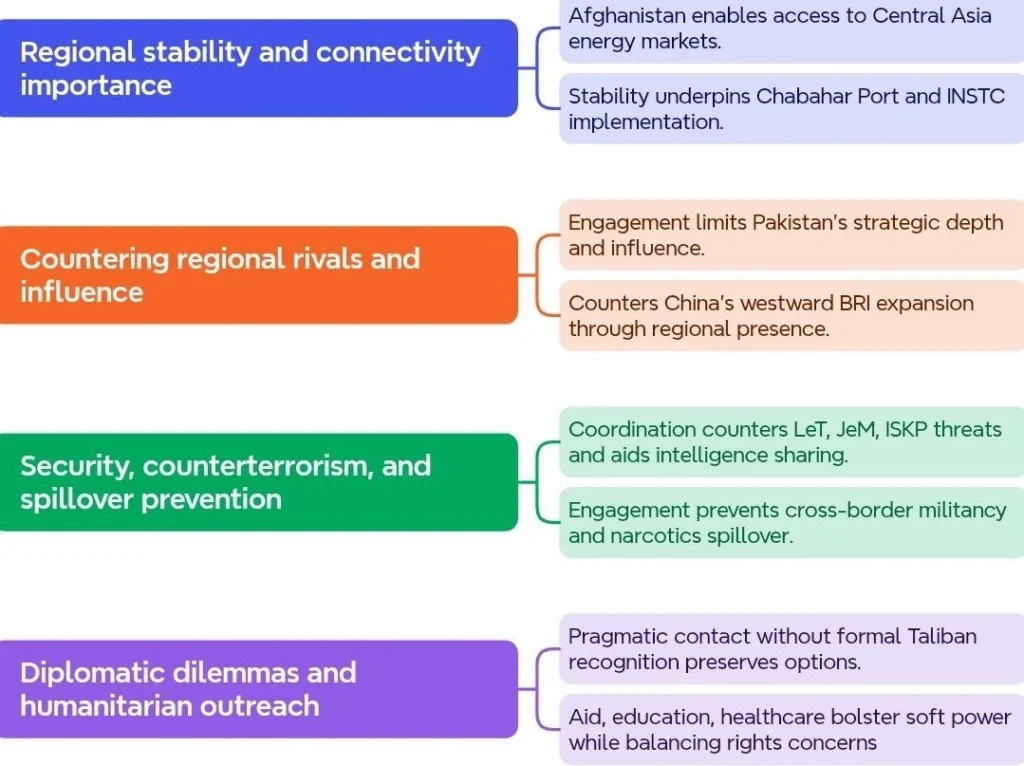 Regional stability and connectivity importance

Afghanistan enables access to Central Asia energy markets.

Stability underpins Chabahar Port and INSTC implementation.

Countering regional rivals and influence

Engagement limits Pakistan's strategic depth and influence.

Counters China's westward BRI expansion through regional presence.

Security, counterterrorism, and spillover prevention

Coordination counters LeT, JeM, ISKP threats and aids intelligence sharing.

Engagement prevents cross-border militancy and narcotics spillover.

Diplomatic dilemmas and humanitarian outreach

Pragmatic contact without formal Taliban recognition preserves options.

Aid, education, healthcare bolster soft power while balancing rights concerns